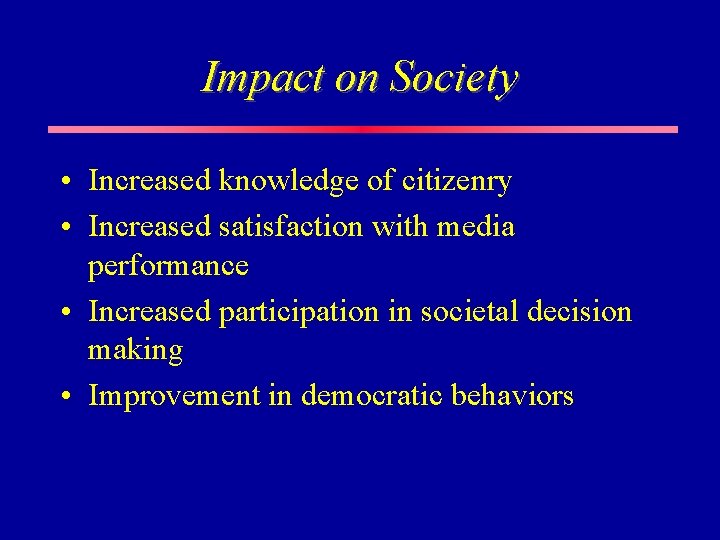 Impact on Society

• Increased knowledge of citizenry
• Increased satisfaction with media performance
• Increased participation in societal decision making
• Improvement in democratic behaviors